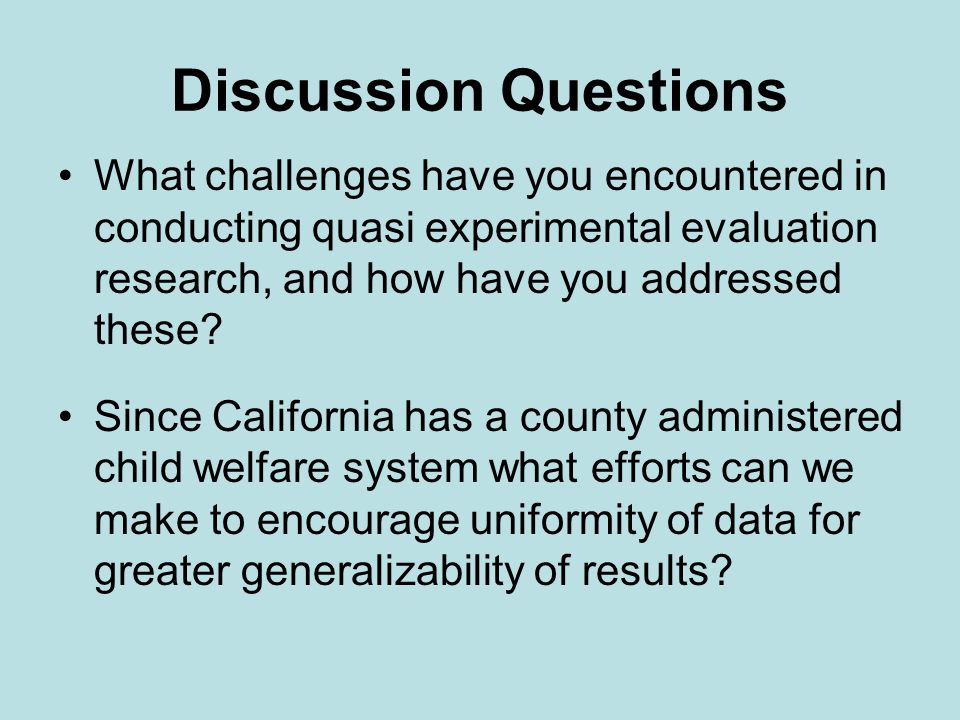 Discussion Questions

• What challenges have you encountered in conducting quasi experimental evaluation research, and how have you addressed these?

• Since California has a county administered child welfare system what efforts can we make to encourage uniformity of data for greater generalizability of results?